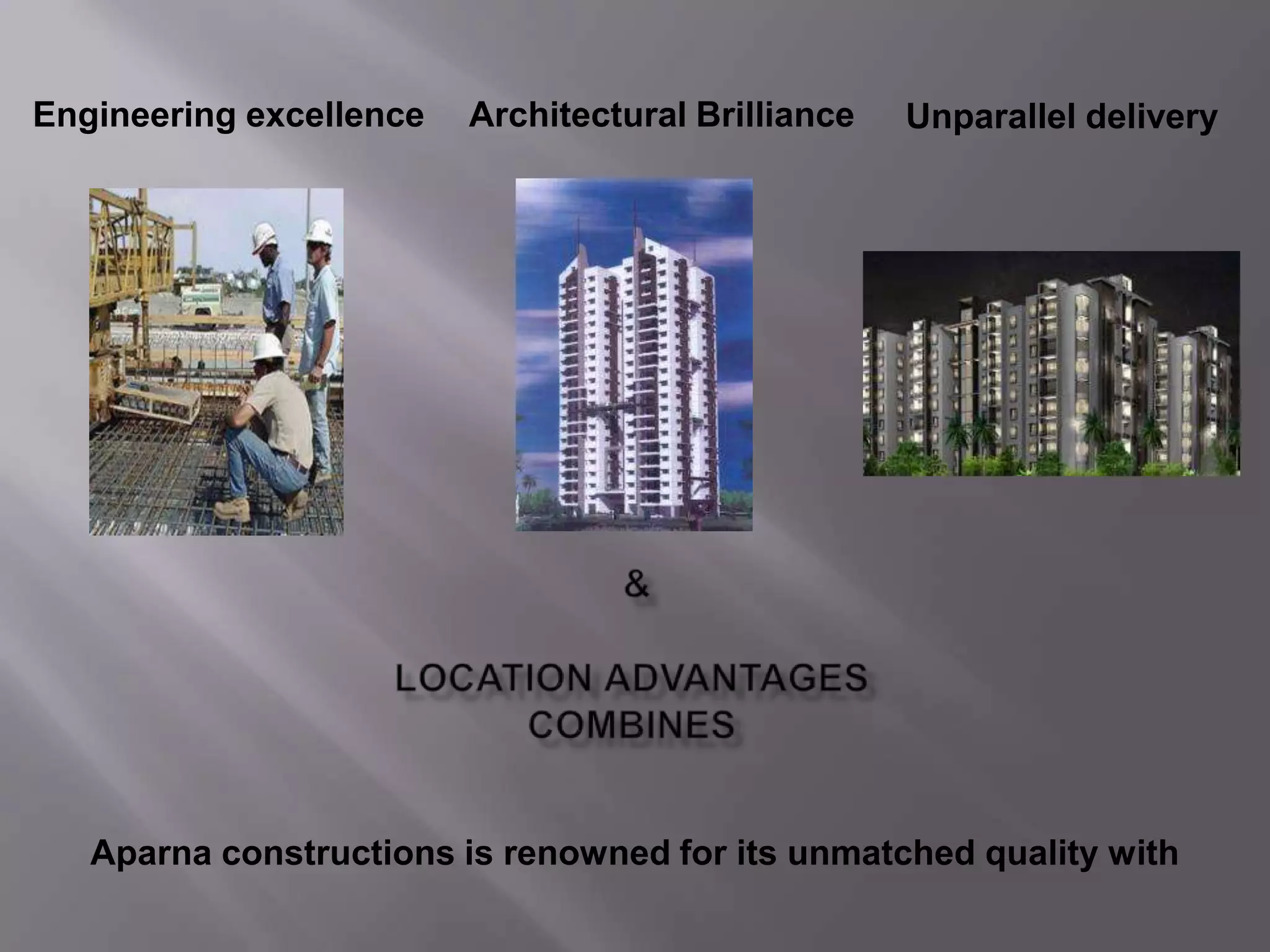 Engineering excellence Architectural Brilliance Unparallel delivery

&

LOCATION ADVANTAGES COMBINES

Aparna constructions is renowned for its unmatched quality with